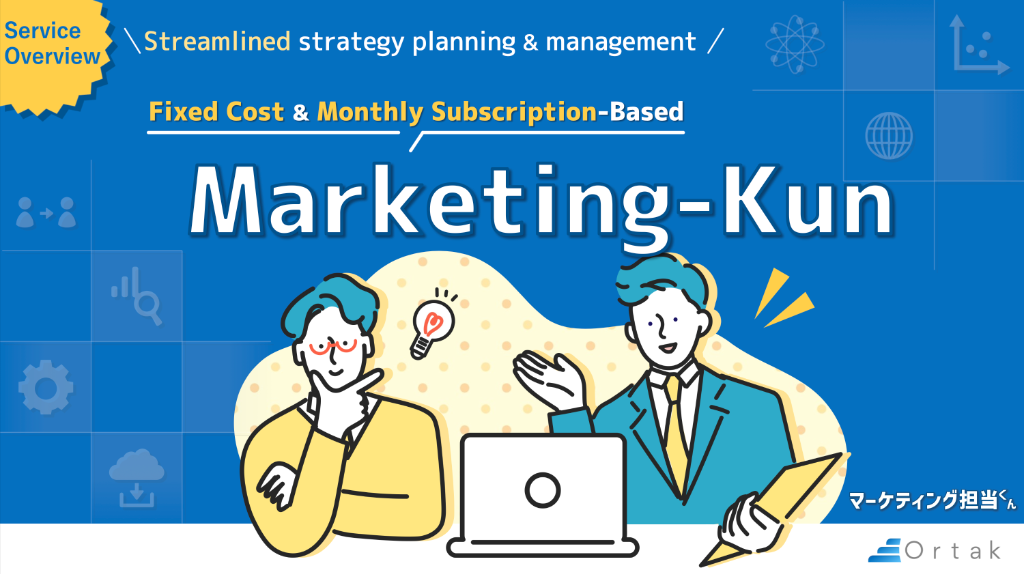 Service Overview

\ Streamlined strategy planning & management /

Fixed Cost & Monthly Subscription-Based

Marketing-Kun

マーケティング担当くん

Ortak